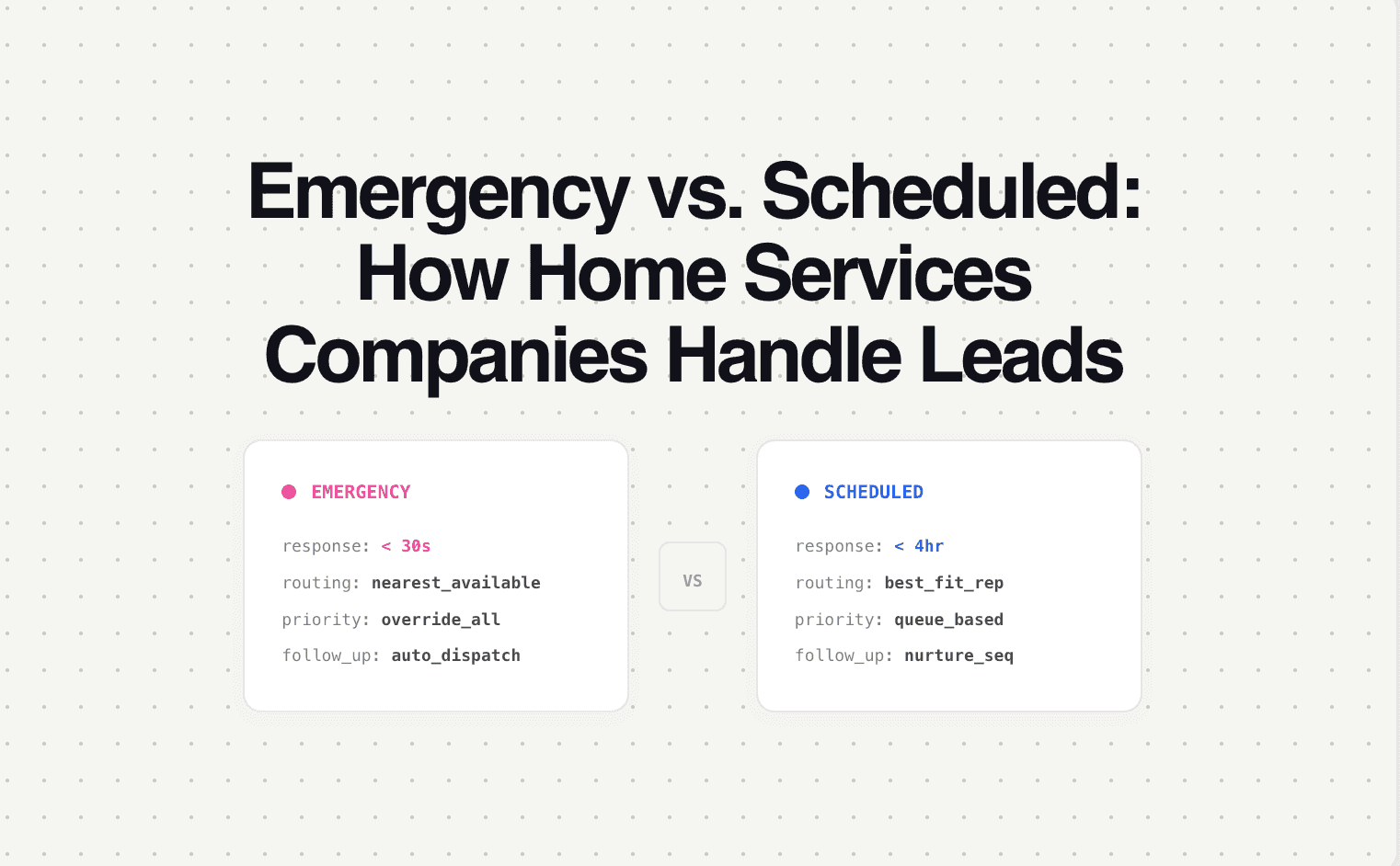 Emergency vs. Scheduled: How Home Services Companies Handle Leads

EMERGENCY

response: < 30s
routing: nearest_available
priority: override_all
follow_up: auto_dispatch

VS

SCHEDULED

response: < 4hr
routing: best_fit_rep
priority: queue_based
follow_up: nurture_seq